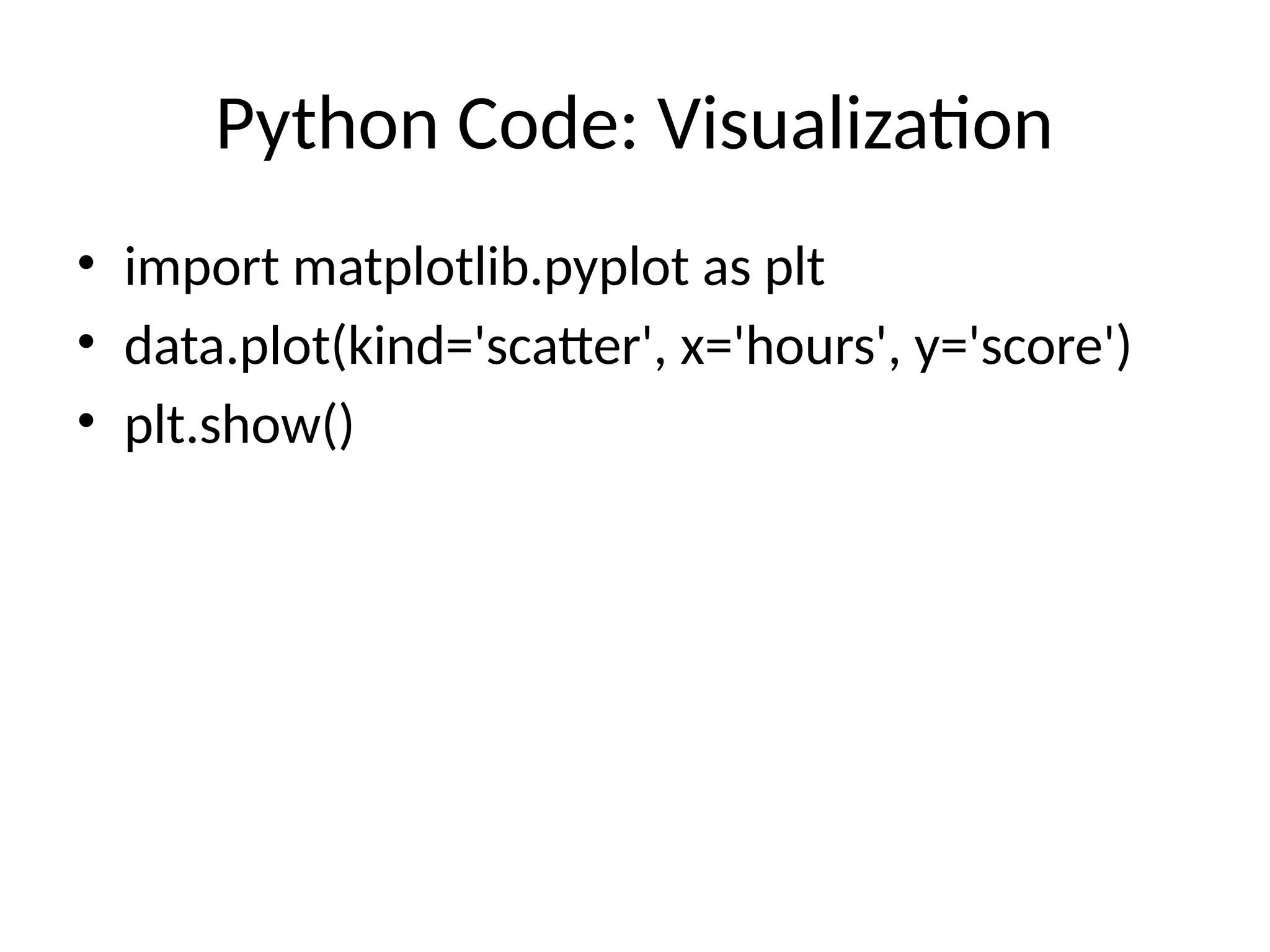 Python Code: Visualization

• import matplotlib.pyplot as plt
• data.plot(kind='scatter', x='hours', y='score')
• plt.show()